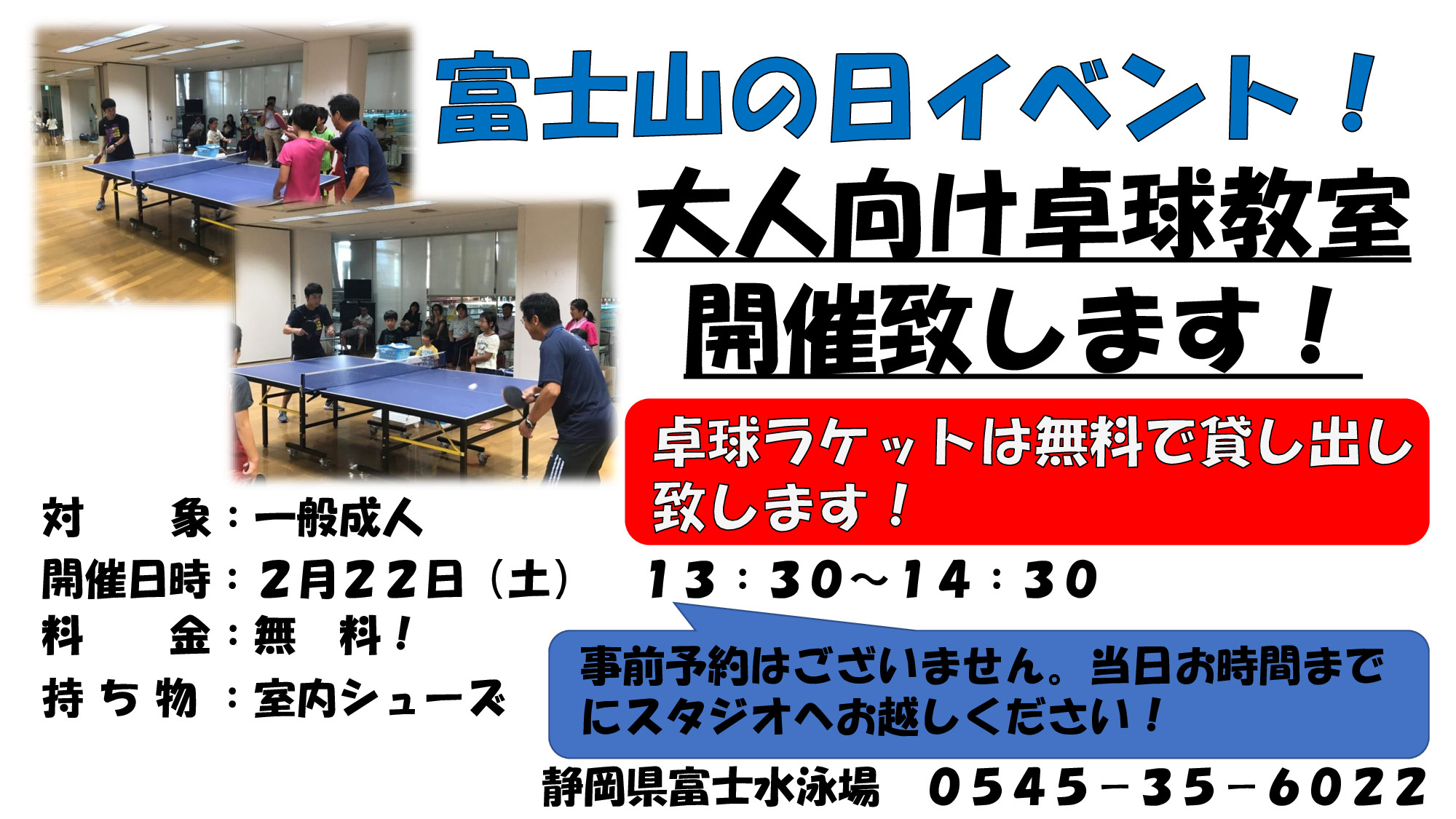 富士山の日イベント！

大人向け卓球教室

開催致します！

卓球ラケットは無料で貸し出し致します！

対　　象：一般成人

開催日時：２月２２日（土）　１３：３０～１４：３０

料　　金：無　料！

持ち物：室内シューズ

事前予約はございません。当日お時間までにスタジオへお越しください！

静岡県富士水泳場　０５４５－３５－６０２２